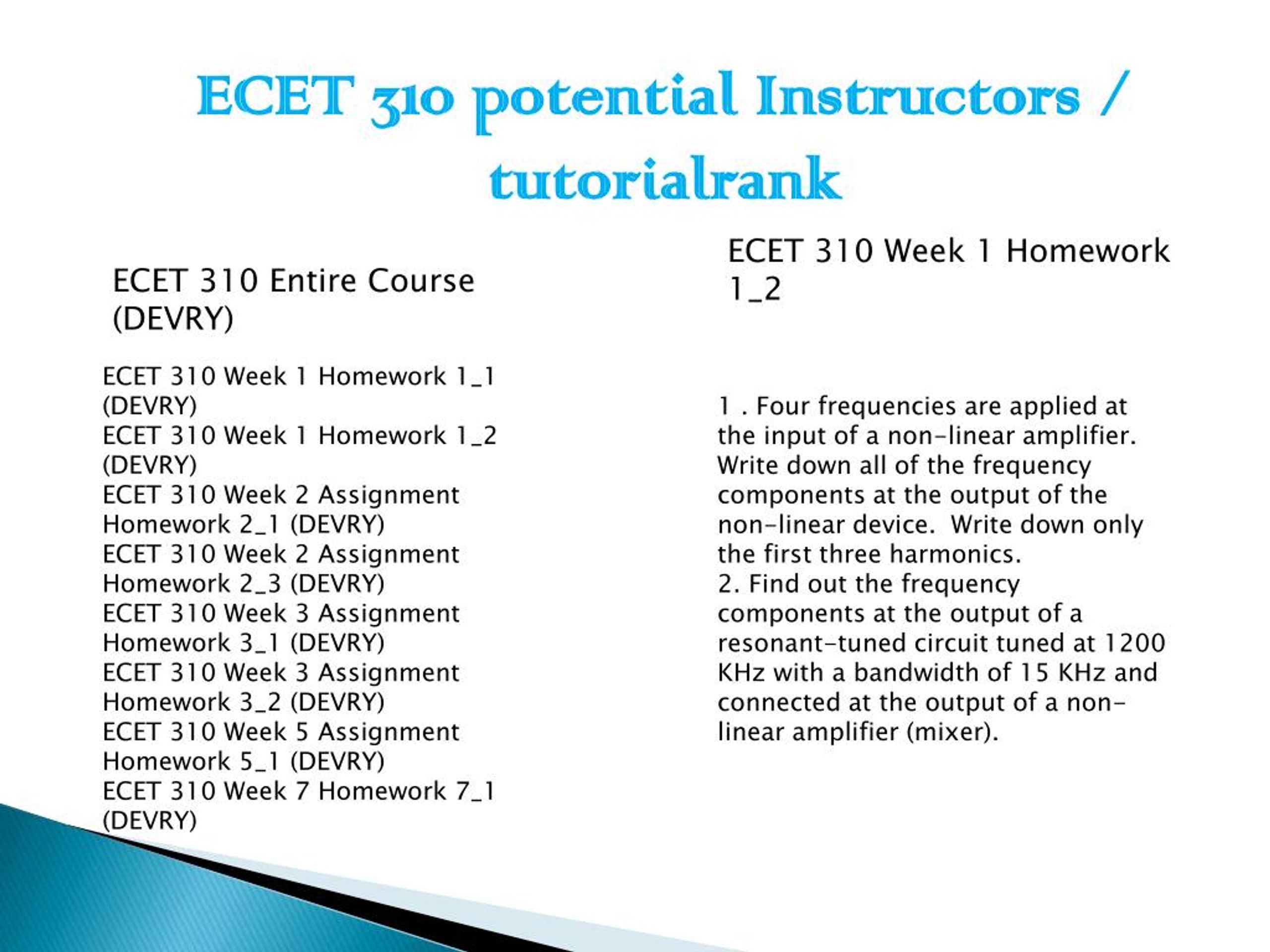 ECET 310 potential Instructors / tutorialrank

ECET 310 Entire Course (DEVRY)

ECET 310 Week 1 Homework 1_1 (DEVRY)
ECET 310 Week 1 Homework 1_2 (DEVRY)
ECET 310 Week 2 Assignment Homework 2_1 (DEVRY)
ECET 310 Week 2 Assignment Homework 2_3 (DEVRY)
ECET 310 Week 3 Assignment Homework 3_1 (DEVRY)
ECET 310 Week 3 Assignment Homework 3_2 (DEVRY)
ECET 310 Week 5 Assignment Homework 5_1 (DEVRY)
ECET 310 Week 7 Homework 7_1 (DEVRY)

ECET 310 Week 1 Homework 1_2

1 . Four frequencies are applied at the input of a non-linear amplifier. Write down all of the frequency components at the output of the non-linear device. Write down only the first three harmonics.
2. Find out the frequency components at the output of a resonant-tuned circuit tuned at 1200 KHz with a bandwidth of 15 KHz and connected at the output of a non-linear amplifier (mixer).